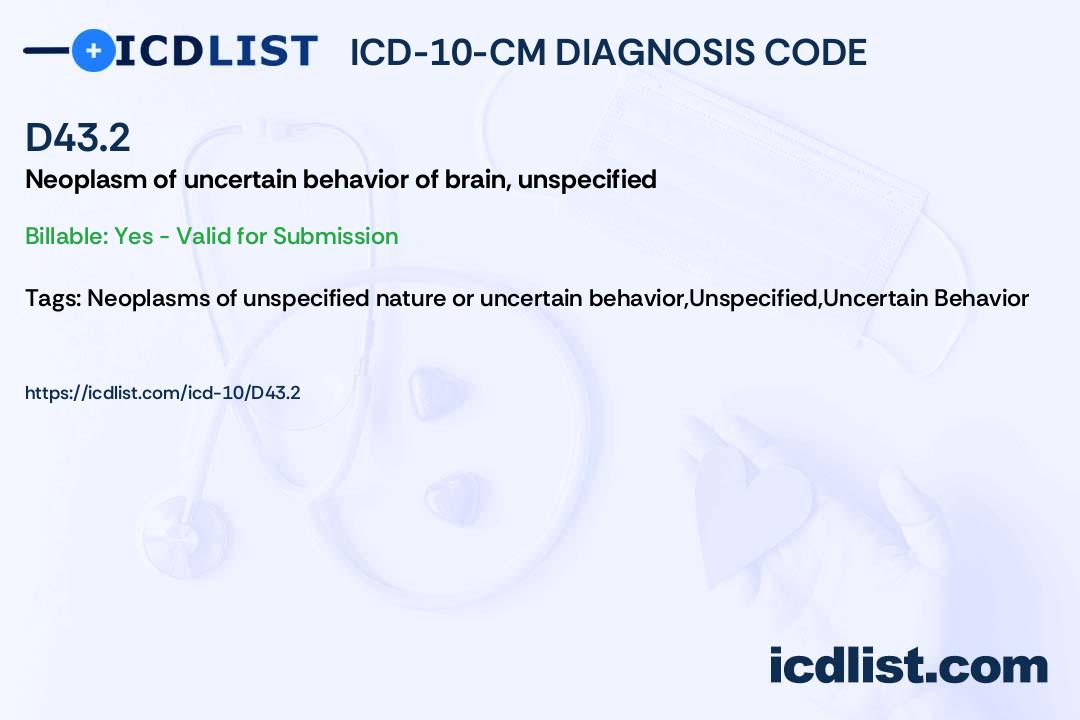 ICDLIST ICD-10-CM DIAGNOSIS CODE

D43.2

Neoplasm of uncertain behavior of brain, unspecified

Billable: Yes - Valid for Submission

Tags: Neoplasms of unspecified nature or uncertain behavior,Unspecified,Uncertain Behavior

https://icdlist.com/icd-10/D43.2

icdlist.com